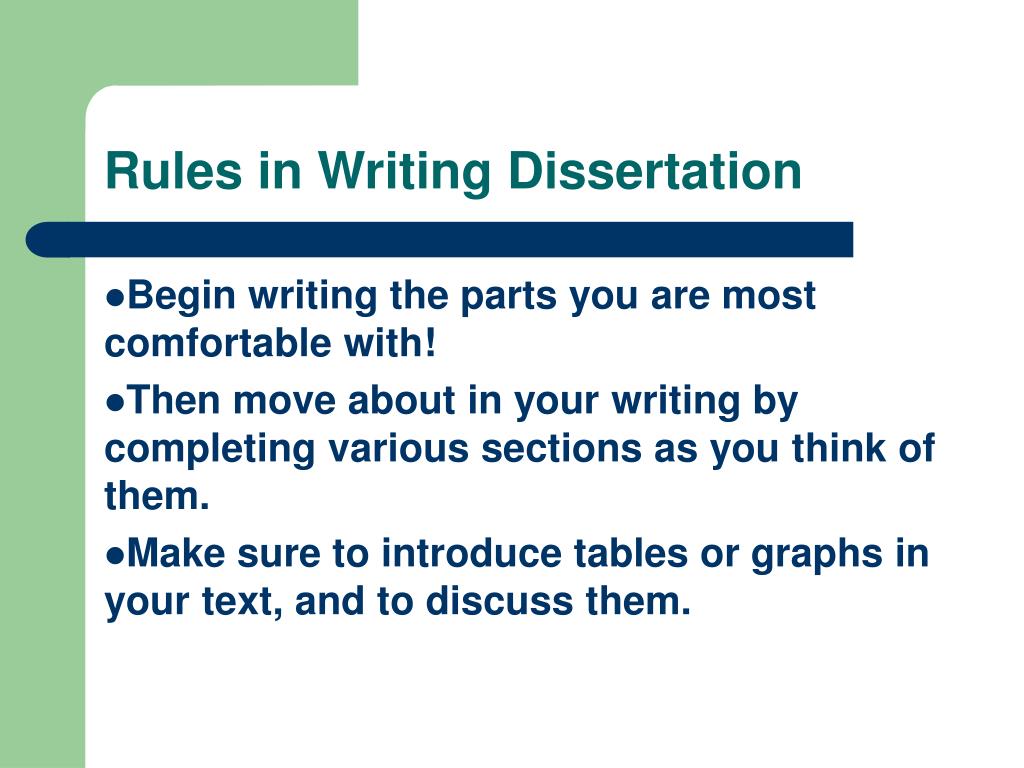 Rules in Writing Dissertation

●Begin writing the parts you are most comfortable with!

●Then move about in your writing by completing various sections as you think of them.

●Make sure to introduce tables or graphs in your text, and to discuss them.